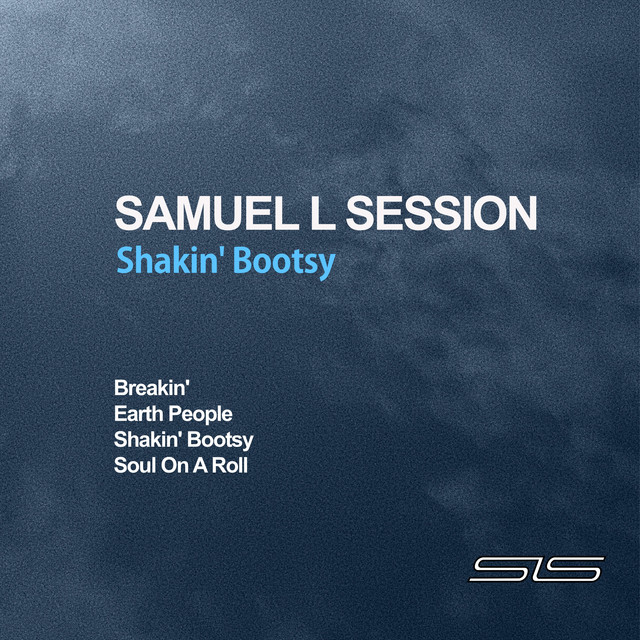 SAMUEL L SESSION
Shakin' Bootsy

Breakin'
Earth People
Shakin' Bootsy
Soul On A Roll

SLS